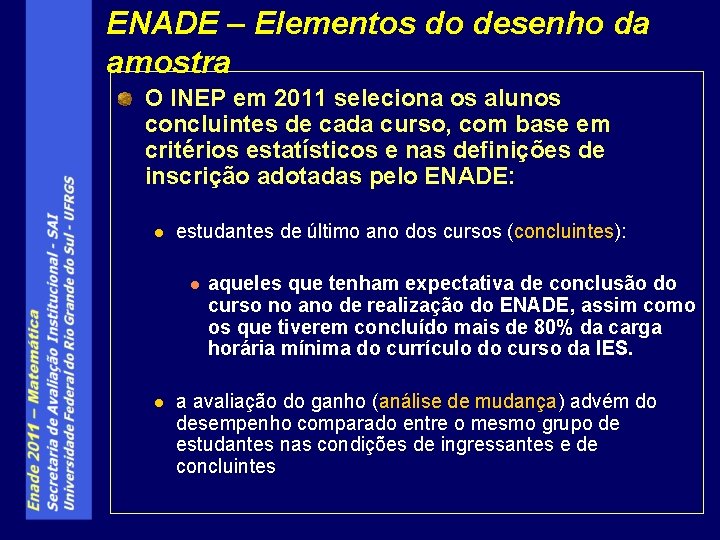 ENADE – Elementos do desenho da amostra

O INEP em 2011 seleciona os alunos concluintes de cada curso, com base em critérios estatísticos e nas definições de inscrição adotadas pelo ENADE:

estudantes de último ano dos cursos (concluintes):

aqueles que tenham expectativa de conclusão do curso no ano de realização do ENADE, assim como os que tiverem concluído mais de 80% da carga horária mínima do currículo do curso da IES.

a avaliação do ganho (análise de mudança) advém do desempenho comparado entre o mesmo grupo de estudantes nas condições de ingressantes e de concluintes

Enade 2011 – Matemática
Secretaria de Avaliação Institucional - SAI
Universidade Federal do Rio Grande do Sul - UFRGS